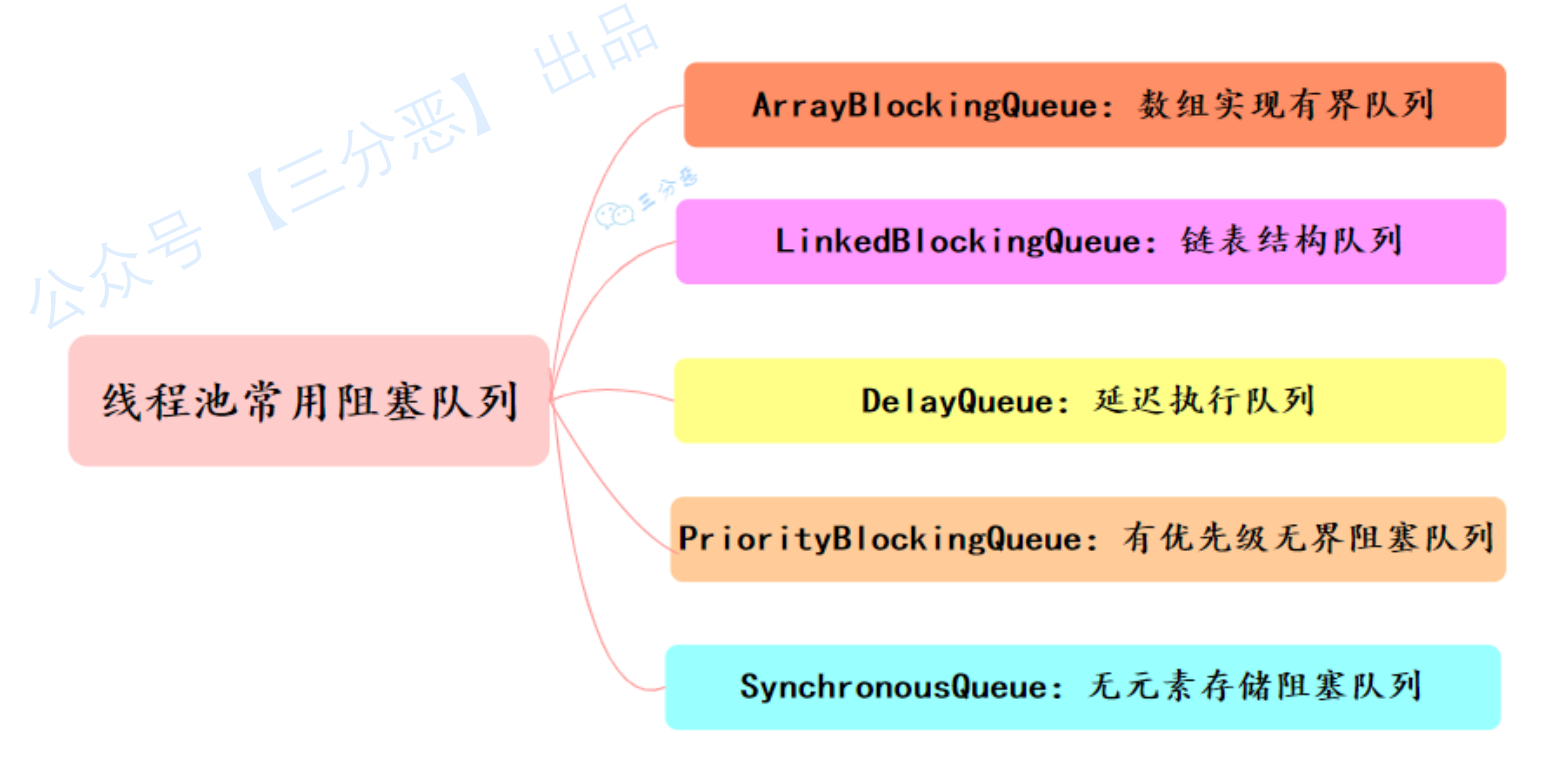 公众号【三分恶】出品

三分恶

线程池常用阻塞队列

ArrayBlockingQueue：数组实现有界队列

LinkedBlockingQueue：链表结构队列

DelayQueue：延迟执行队列

PriorityBlockingQueue：有优先级无界阻塞队列

SynchronousQueue：无元素存储阻塞队列